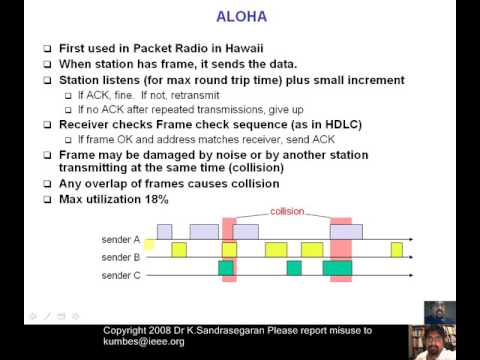 ALOHA

❑ First used in Packet Radio in Hawaii
❑ When station has frame, it sends the data.
❑ Station listens (for max round trip time) plus small increment
   ❑ If ACK, fine. If not, retransmit
   ❑ If no ACK after repeated transmissions, give up
❑ Receiver checks Frame check sequence (as in HDLC)
   ❑ If frame OK and address matches receiver, send ACK
❑ Frame may be damaged by noise or by another station transmitting at the same time (collision)
❑ Any overlap of frames causes collision
❑ Max utilization 18%

collision

sender A
sender B
sender C

Copyright 2008 Dr K.Sandrasegaran Please report misuse to kumbes@ieee.org